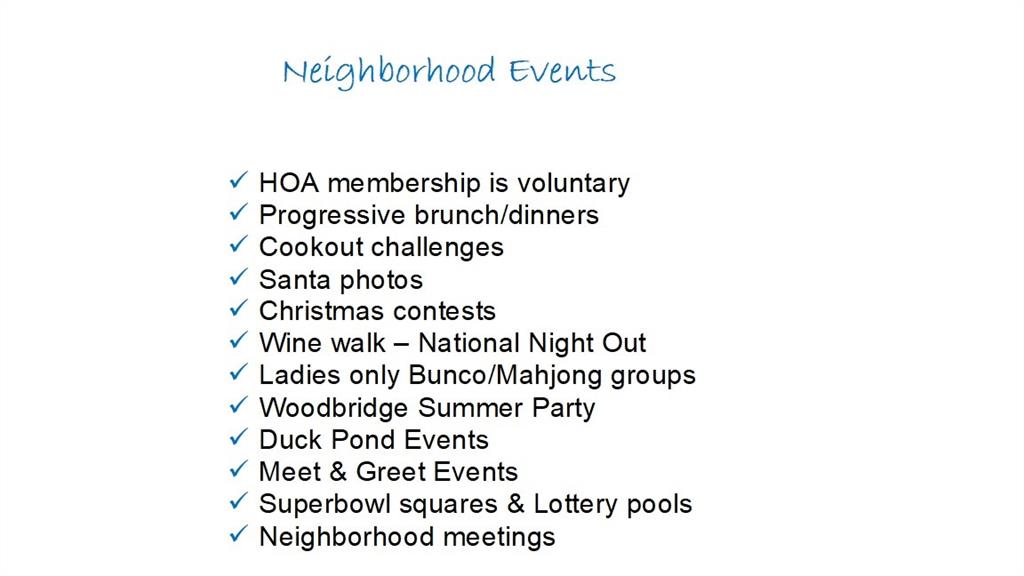 Neighborhood Events

✓ HOA membership is voluntary
✓ Progressive brunch/dinners
✓ Cookout challenges
✓ Santa photos
✓ Christmas contests
✓ Wine walk – National Night Out
✓ Ladies only Bunco/Mahjong groups
✓ Woodbridge Summer Party
✓ Duck Pond Events
✓ Meet & Greet Events
✓ Superbowl squares & Lottery pools
✓ Neighborhood meetings